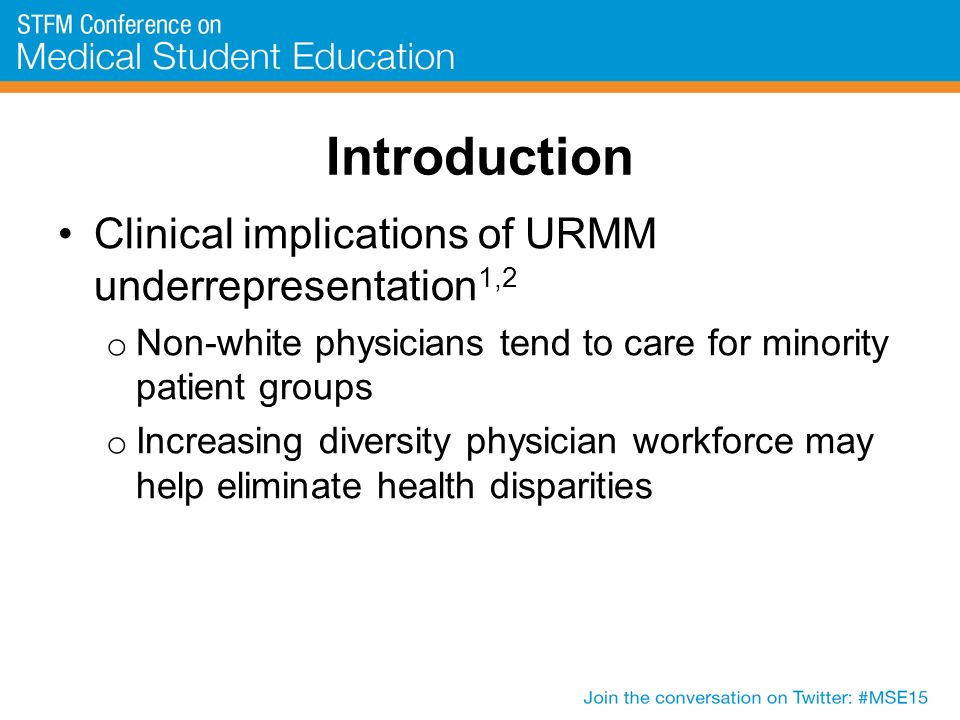 STFM Conference on
Medical Student Education

Introduction

• Clinical implications of URMM underrepresentation$^{1,2}$
o Non-white physicians tend to care for minority patient groups
o Increasing diversity physician workforce may help eliminate health disparities

Join the conversation on Twitter: #MSE15